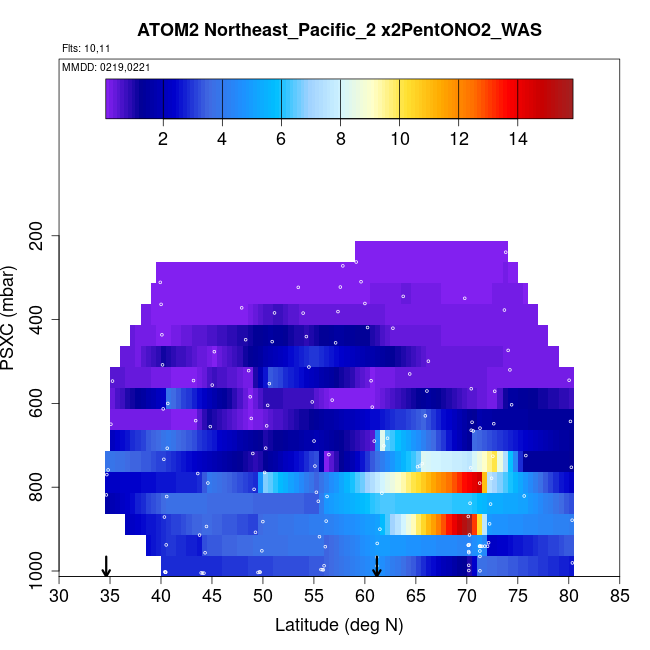 ATOM2 Northeast_Pacific_2 x2PentONO2_WAS

Flts: 10,11

MMDD: 0219,0221

2 4 6 8 10 12 14

PSXC (mbar)

200
400
600
800
1000

30 35 40 45 50 55 60 65 70 75 80 85

Latitude (deg N)